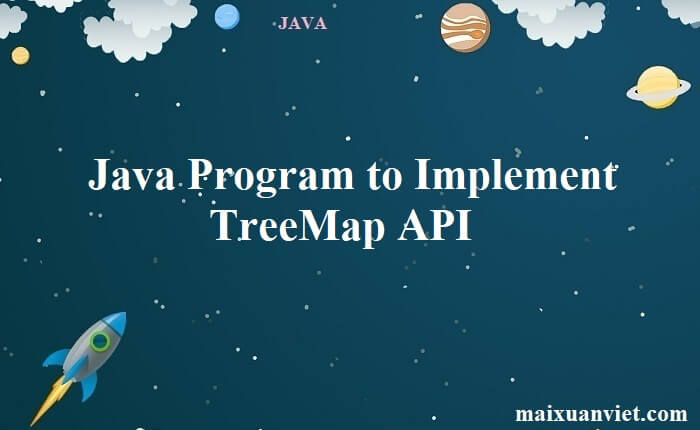 JAVA

Java Program to Implement TreeMap API

maixuanviet.com